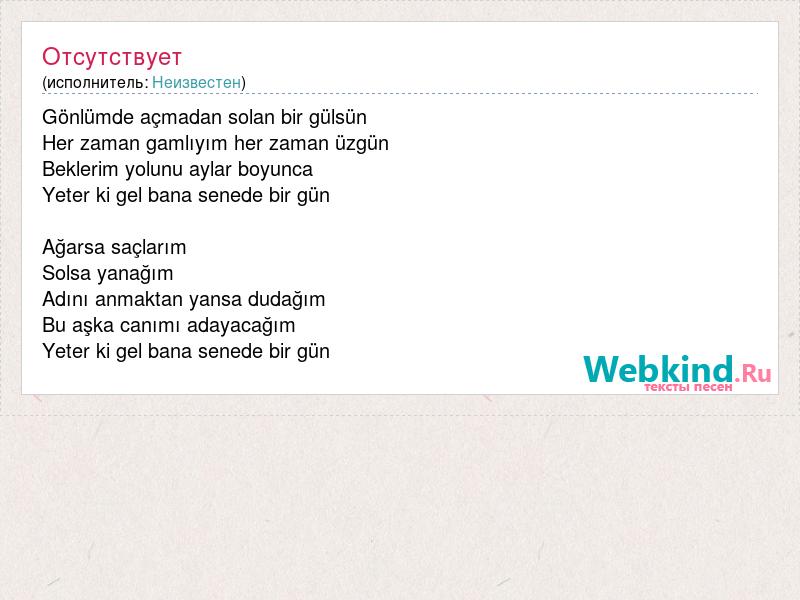 Отсутствует
(исполнитель: Неизвестен)

Gönlümde açmadan solan bir gülsün
Her zaman gamlıyım her zaman üzgün
Beklerim yolunu aylar boyunca
Yeter ki gel bana senede bir gün

Ağarsa saçlarım
Solsa yanağım
Adını anmaktan yansa dudağım
Bu aşka canımı adayacağım
Yeter ki gel bana senede bir gün

Webkind.Ru
тексты песен